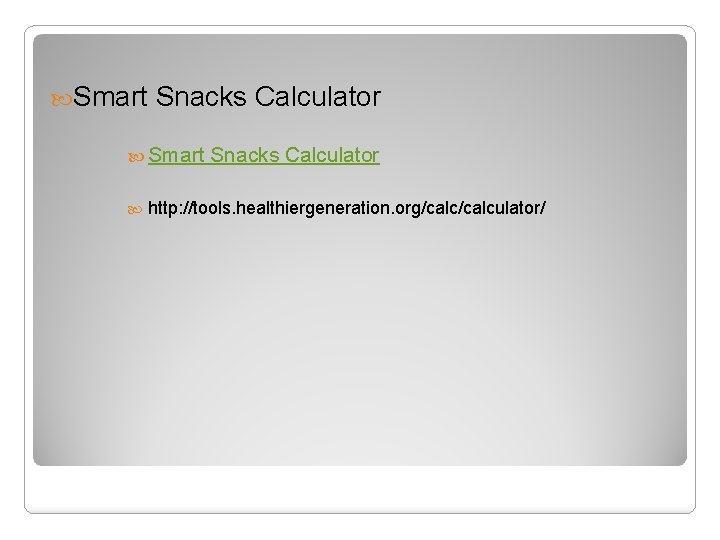 Smart Snacks Calculator

Smart Snacks Calculator

http://tools.healthiergeneration.org/calc/calculator/